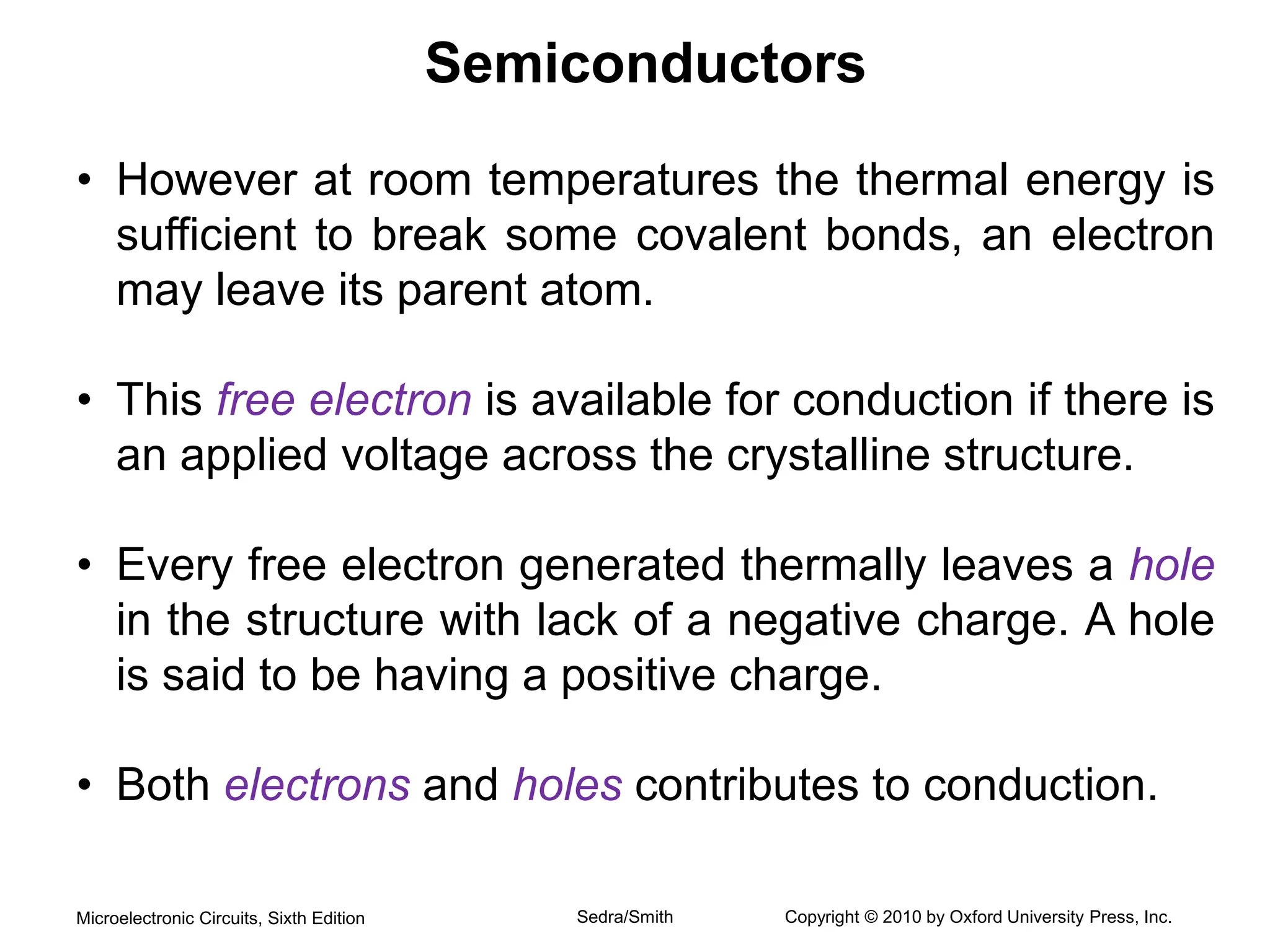 Semiconductors

• However at room temperatures the thermal energy is sufficient to break some covalent bonds, an electron may leave its parent atom.

• This free electron is available for conduction if there is an applied voltage across the crystalline structure.

• Every free electron generated thermally leaves a hole in the structure with lack of a negative charge. A hole is said to be having a positive charge.

• Both electrons and holes contributes to conduction.

Microelectronic Circuits, Sixth Edition

Sedra/Smith

Copyright © 2010 by Oxford University Press, Inc.